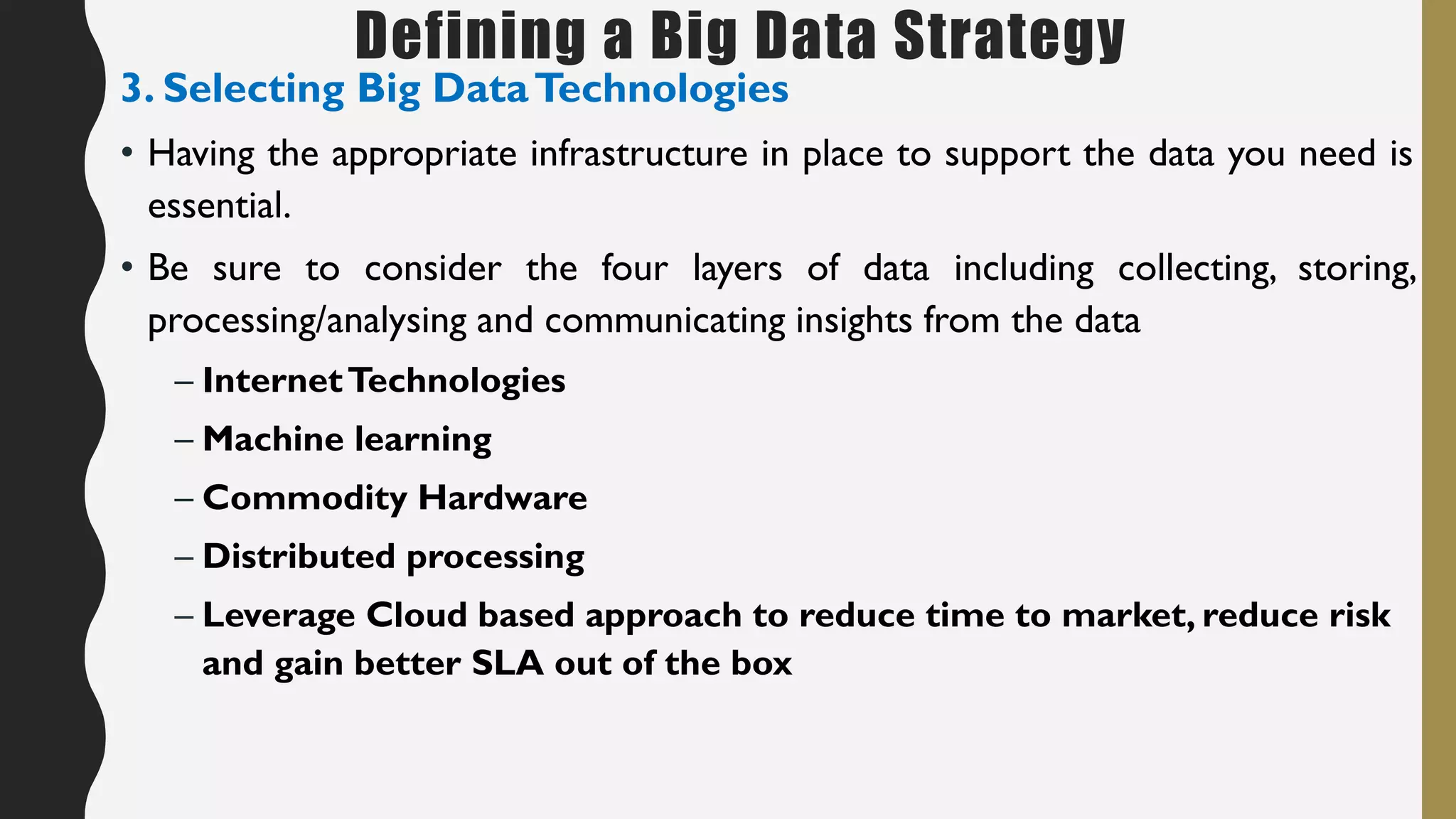 Defining a Big Data Strategy

3. Selecting Big Data Technologies

• Having the appropriate infrastructure in place to support the data you need is essential.

• Be sure to consider the four layers of data including collecting, storing, processing/analysing and communicating insights from the data

– Internet Technologies

– Machine learning

– Commodity Hardware

– Distributed processing

– Leverage Cloud based approach to reduce time to market, reduce risk and gain better SLA out of the box